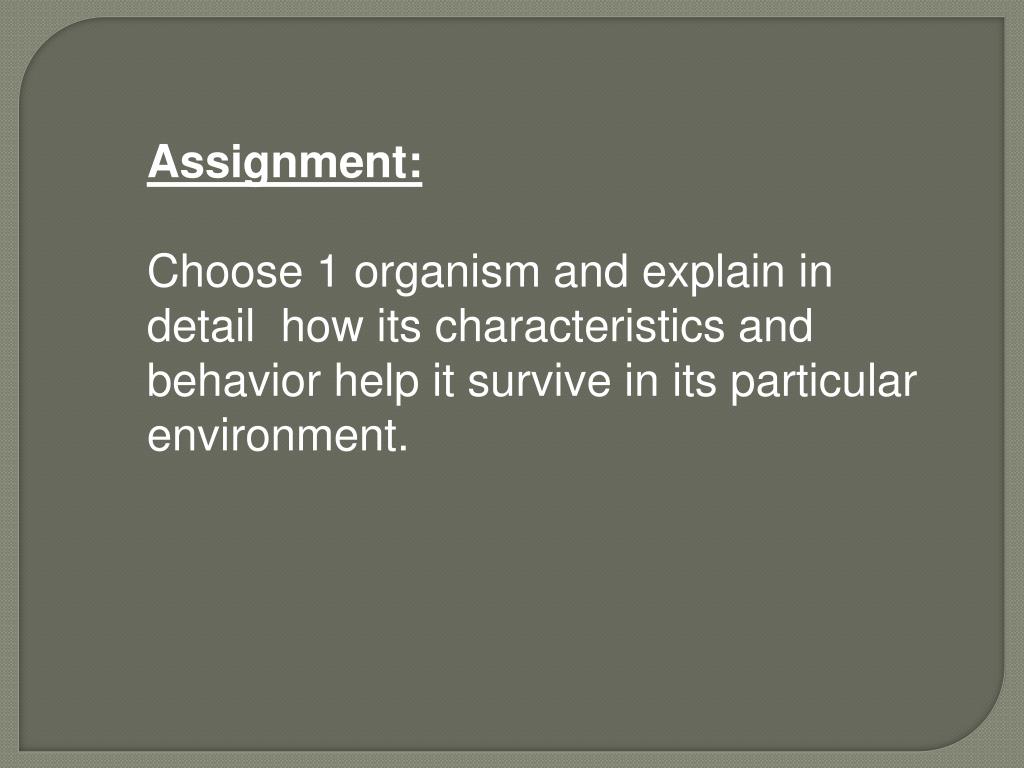 Assignment:

Choose 1 organism and explain in detail how its characteristics and behavior help it survive in its particular environment.